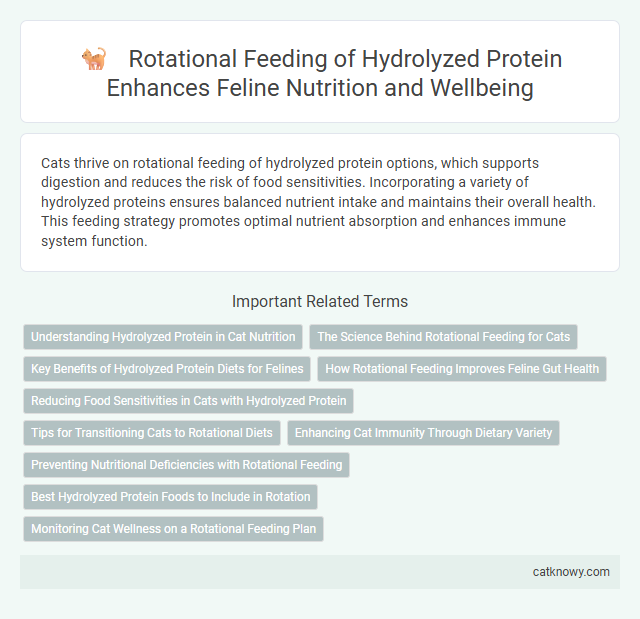 Rotational Feeding of Hydrolyzed Protein Enhances Feline Nutrition and Wellbeing

Cats thrive on rotational feeding of hydrolyzed protein options, which supports digestion and reduces the risk of food sensitivities. Incorporating a variety of hydrolyzed proteins ensures balanced nutrient intake and maintains their overall health. This feeding strategy promotes optimal nutrient absorption and enhances immune system function.

Important Related Terms

Understanding Hydrolyzed Protein in Cat Nutrition

The Science Behind Rotational Feeding for Cats

Key Benefits of Hydrolyzed Protein Diets for Felines

How Rotational Feeding Improves Feline Gut Health

Reducing Food Sensitivities in Cats with Hydrolyzed Protein

Tips for Transitioning Cats to Rotational Diets

Enhancing Cat Immunity Through Dietary Variety

Preventing Nutritional Deficiencies with Rotational Feeding

Best Hydrolyzed Protein Foods to Include in Rotation

Monitoring Cat Wellness on a Rotational Feeding Plan

catknowy.com